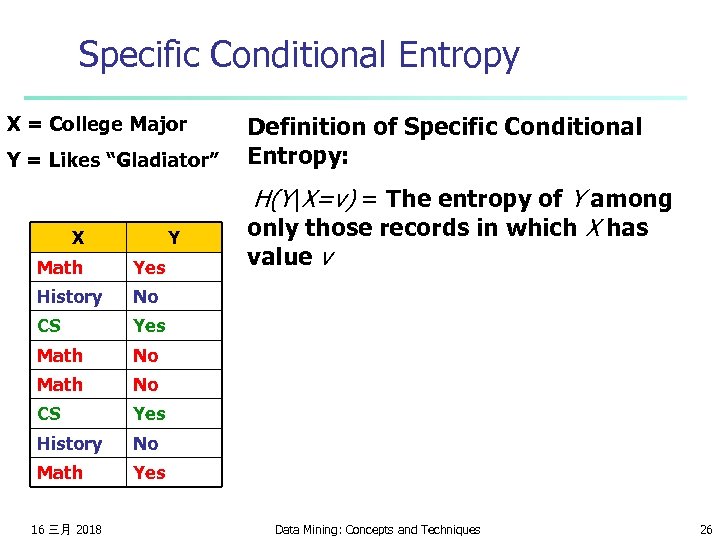 Specific Conditional Entropy

X = College Major

Y = Likes "Gladiator"

| X | Y |
|---|---|
| Math | Yes |
| History | No |
| CS | Yes |
| Math | No |
| Math | No |
| CS | Yes |
| History | No |
| Math | Yes |

Definition of Specific Conditional Entropy:

$H(Y|X=v)$ = The entropy of $Y$ among only those records in which $X$ has value $v$

16 三月 2018

Data Mining: Concepts and Techniques

26